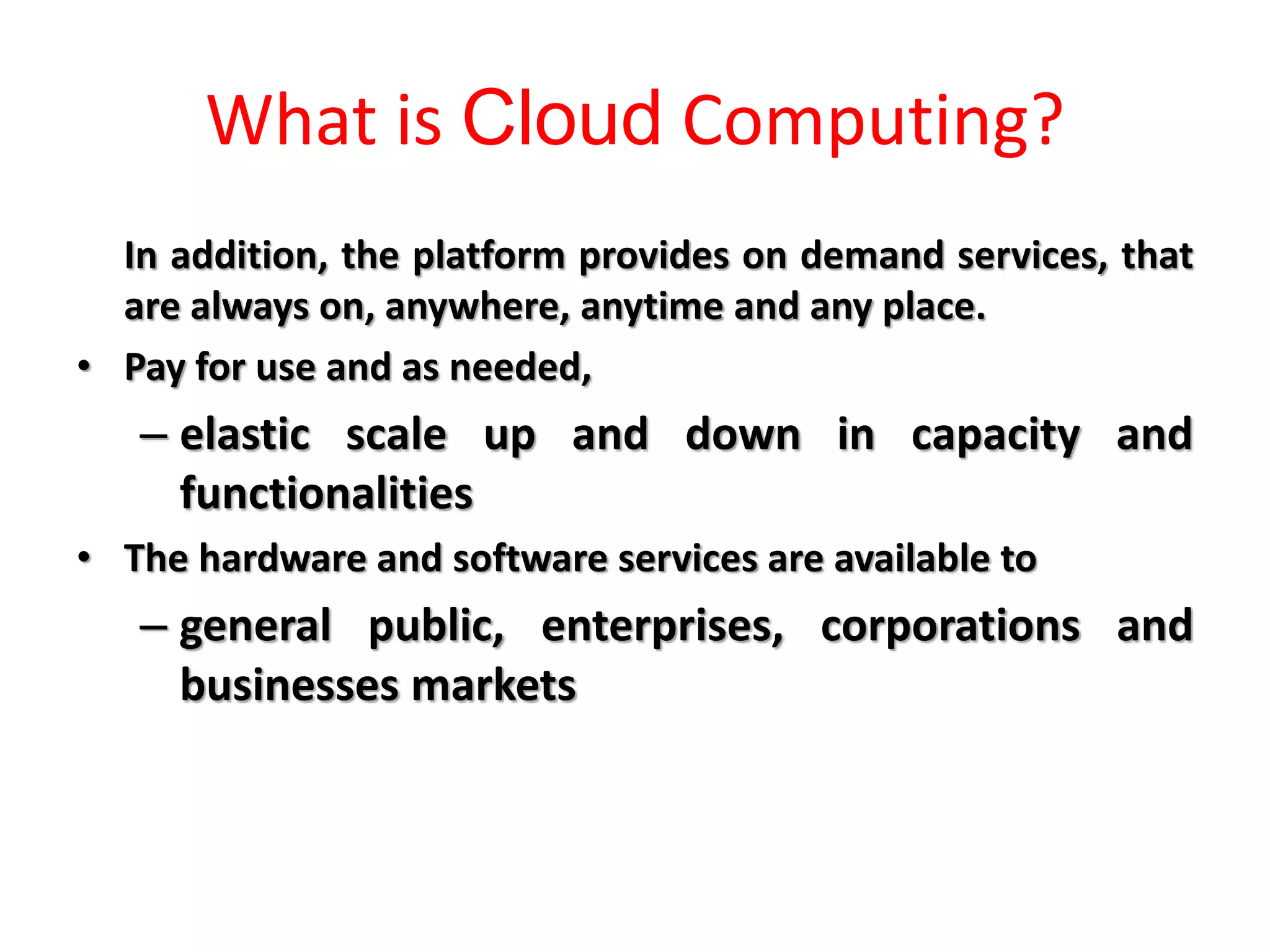 What is Cloud Computing?

In addition, the platform provides on demand services, that are always on, anywhere, anytime and any place.

• Pay for use and as needed,
  – elastic scale up and down in capacity and functionalities
• The hardware and software services are available to
  – general public, enterprises, corporations and businesses markets